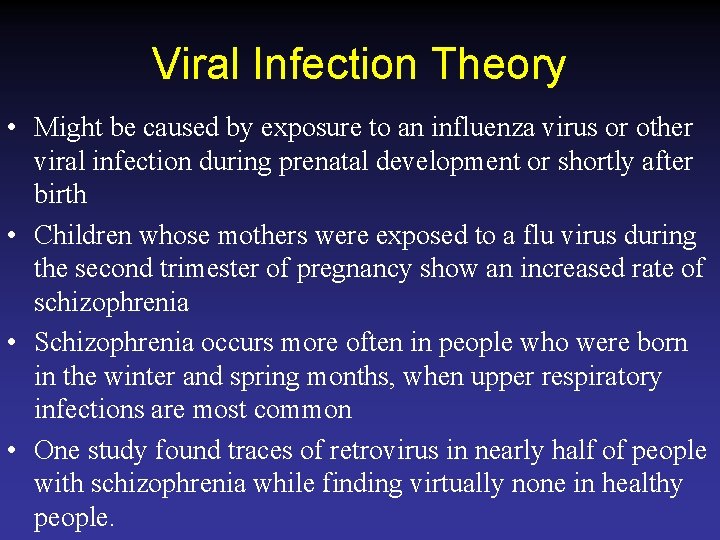 Viral Infection Theory

• Might be caused by exposure to an influenza virus or other viral infection during prenatal development or shortly after birth

• Children whose mothers were exposed to a flu virus during the second trimester of pregnancy show an increased rate of schizophrenia

• Schizophrenia occurs more often in people who were born in the winter and spring months, when upper respiratory infections are most common

• One study found traces of retrovirus in nearly half of people with schizophrenia while finding virtually none in healthy people.